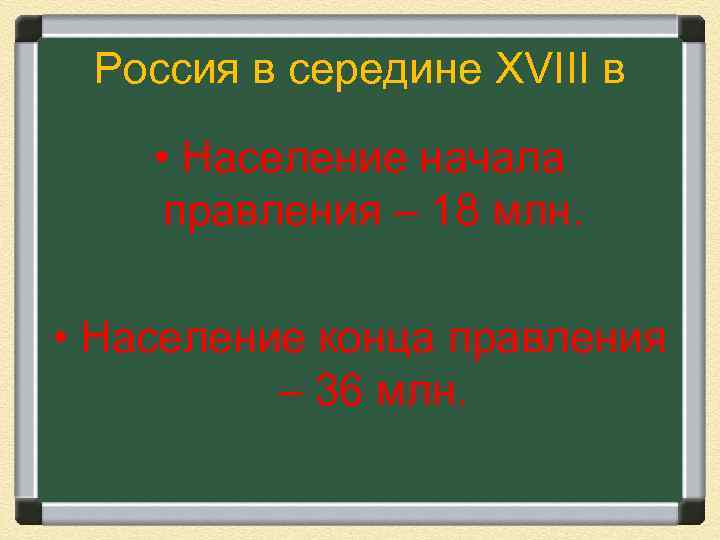 Россия в середине XVIII в

• Население начала правления – 18 млн.

• Население конца правления – 36 млн.